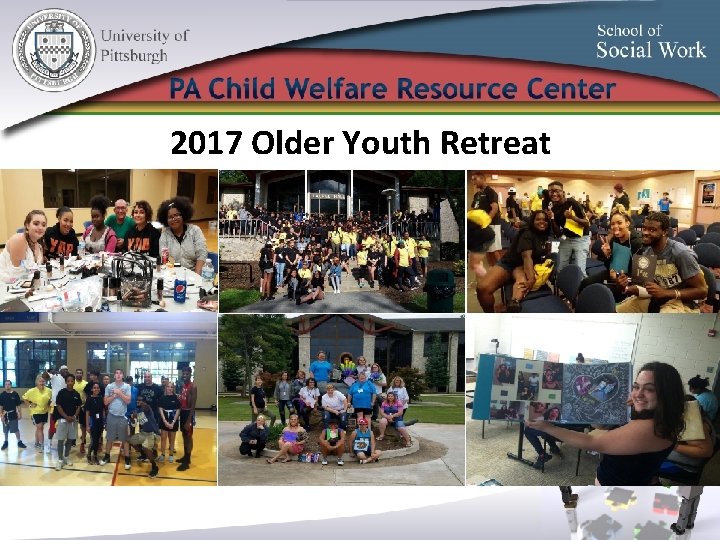 University of Pittsburgh

School of Social Work

PA Child Welfare Resource Center

2017 Older Youth Retreat